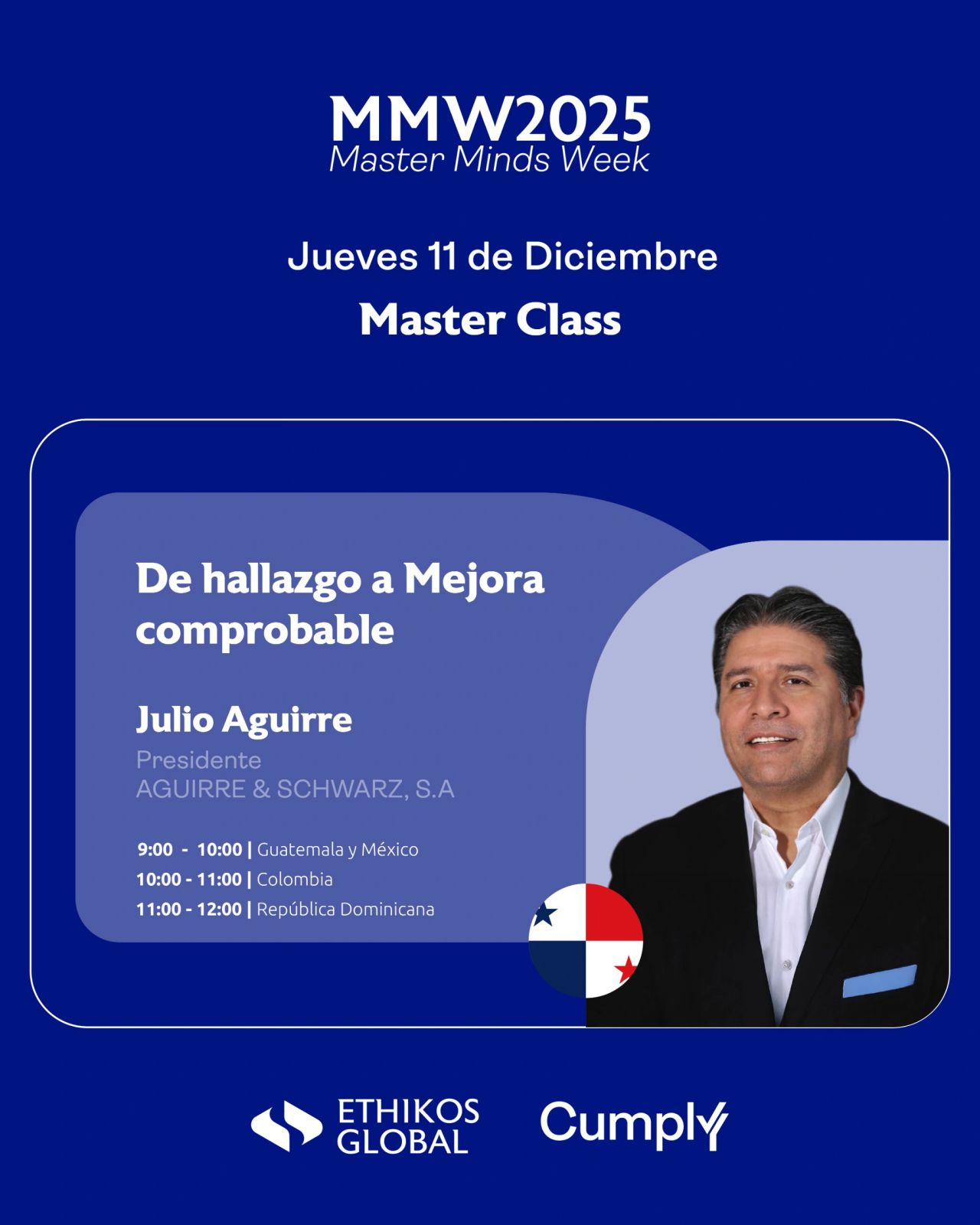 MMW2025
Master Minds Week

Jueves 11 de Diciembre
Master Class

De hallazgo a Mejora comprobable

Julio Aguirre
Presidente
AGUIRRE & SCHWARZ, S.A

9:00 - 10:00 | Guatemala y México
10:00 - 11:00 | Colombia
11:00 - 12:00 | República Dominicana

ETHIKOS GLOBAL
Cumply